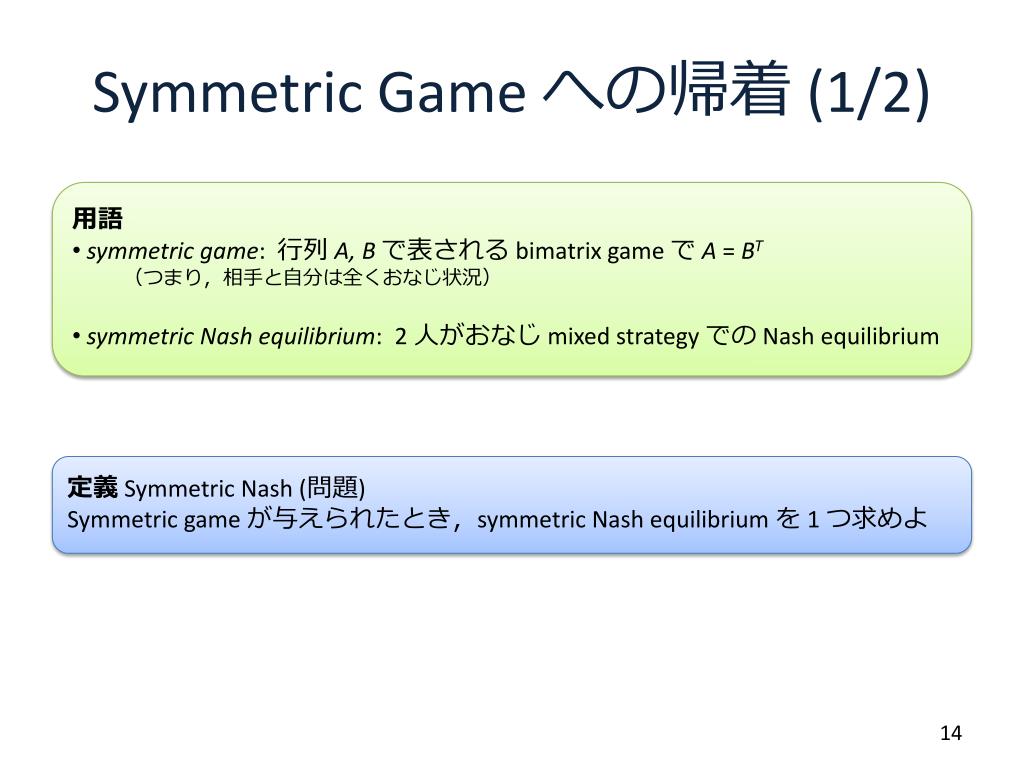 Symmetric Game への帰着 (1/2)

用語
• symmetric game: 行列 $A, B$ で表される bimatrix game で $A = B^T$
（つまり，相手と自分は全くおなじ状況）

• symmetric Nash equilibrium: 2 人がおなじ mixed strategy での Nash equilibrium

定義 Symmetric Nash (問題)
Symmetric game が与えられたとき，symmetric Nash equilibrium を 1 つ求めよ

14